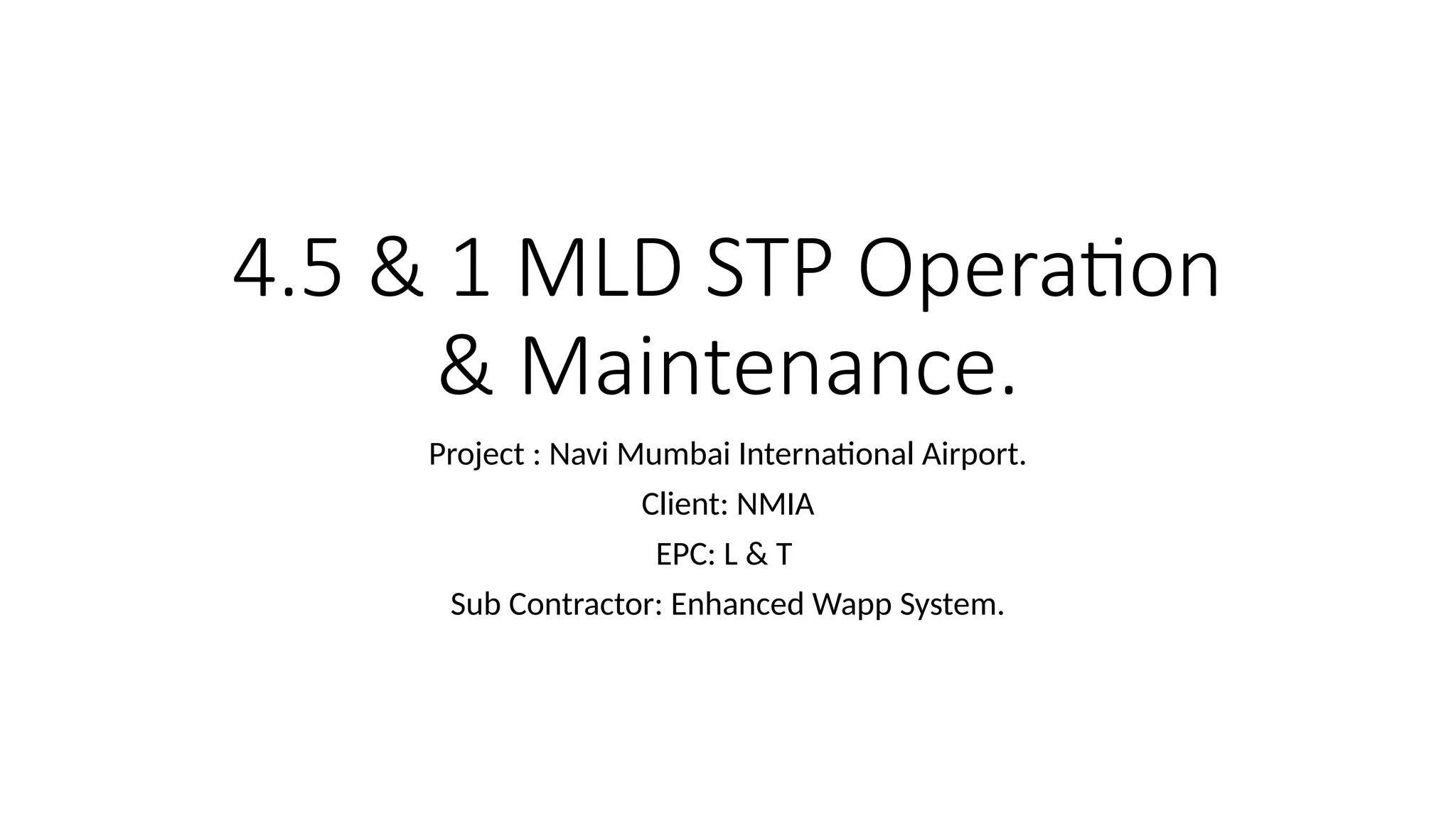 4.5 & 1 MLD STP Operation & Maintenance.

Project : Navi Mumbai International Airport.

Client: NMIA

EPC: L & T

Sub Contractor: Enhanced Wapp System.